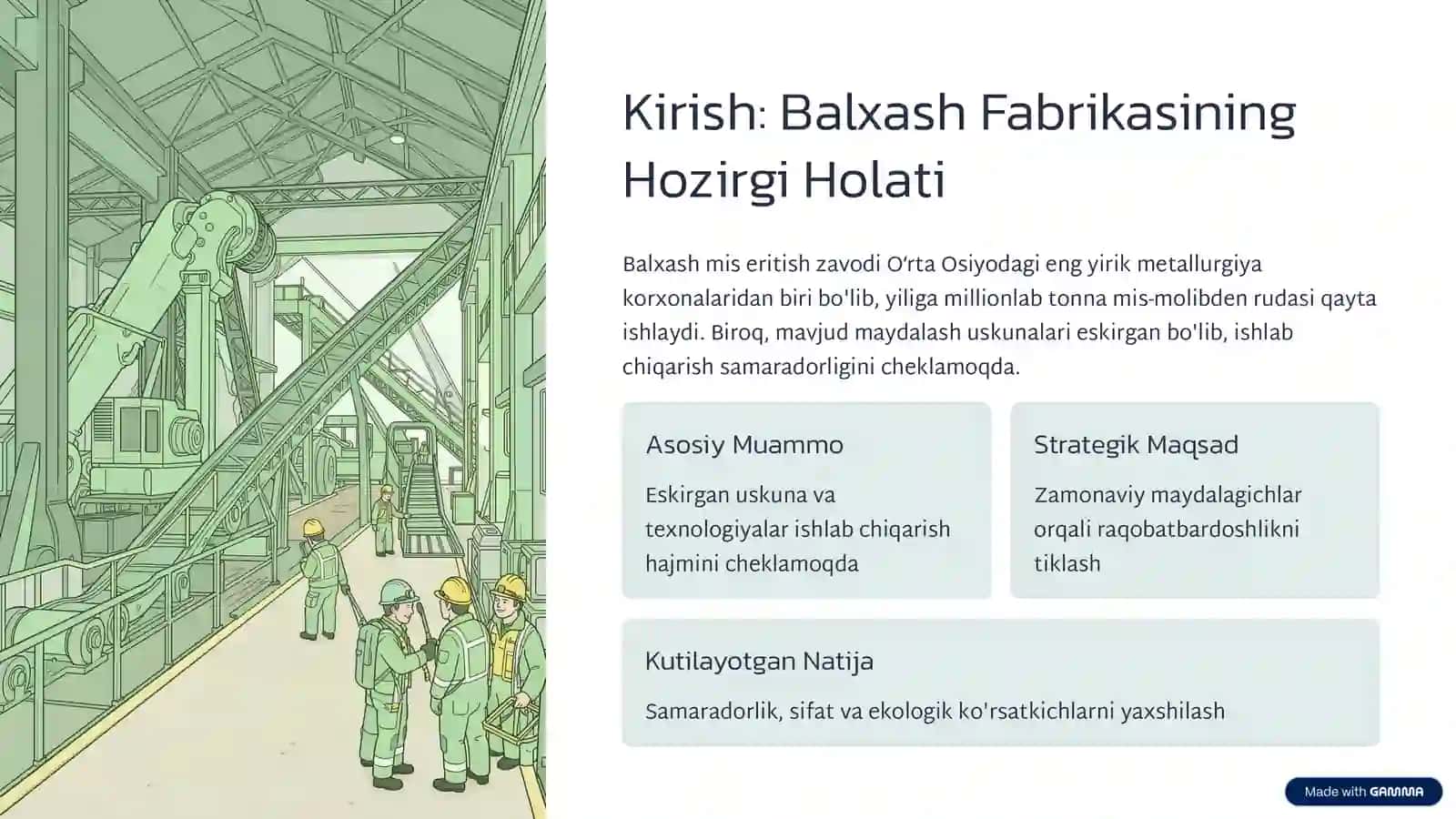 Kirish: Balxash Fabrikasining Hozirgi Holati

Balxash mis eritish zavodi O'rta Osiyodagi eng yirik metallurgiya korxonalaridan biri bo'lib, yiliga millionlab tonna mis-molibden rudasi qayta ishlaydi. Biroq, mavjud maydalash uskunalari eskirgan bo'lib, ishlab chiqarish samaradorligini cheklamoqda.

Asosiy Muammo

Eskirgan uskuna va texnologiyalar ishlab chiqarish hajmini cheklamoqda

Strategik Maqsad

Zamonaviy maydalagichlar orqali raqobatbardoshlikni tiklash

Kutilayotgan Natija

Samaradorlik, sifat va ekologik ko'rsatkichlarni yaxshilash

Made with GAMMA